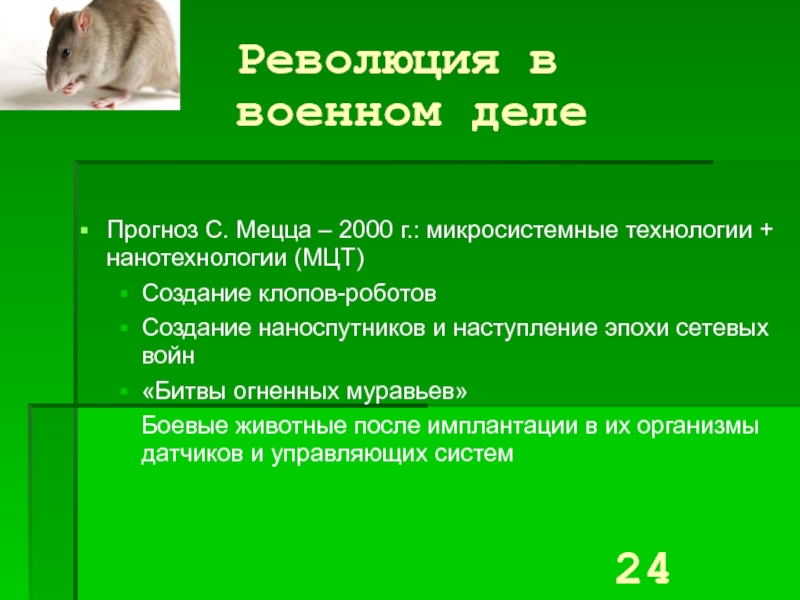 Революция в военном деле

Прогноз С. Мецца – 2000 г.: микросистемные технологии + нанотехнологии (МЦТ)

Создание клопов-роботов

Создание наноспутников и наступление эпохи сетевых войн

«Битвы огненных муравьев»

Боевые животные после имплантации в их организмы датчиков и управляющих систем

24